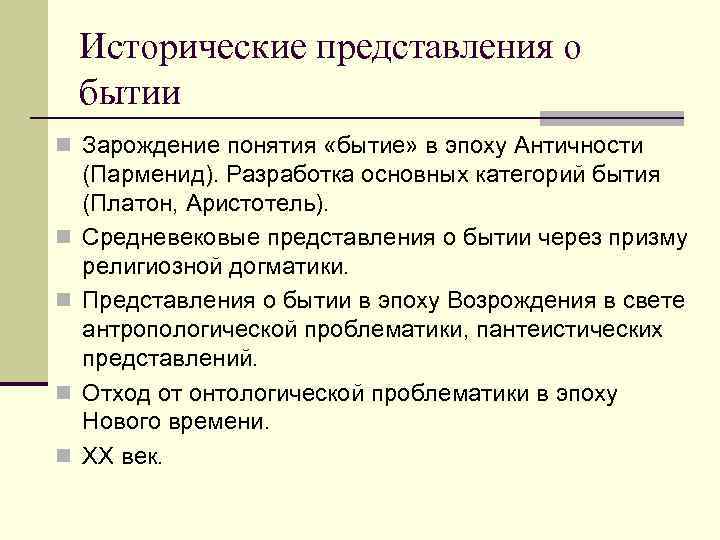 Исторические представления о бытии

Зарождение понятия «бытие» в эпоху Античности (Парменид). Разработка основных категорий бытия (Платон, Аристотель).

Средневековые представления о бытии через призму религиозной догматики.

Представления о бытии в эпоху Возрождения в свете антропологической проблематики, пантеистических представлений.

Отход от онтологической проблематики в эпоху Нового времени.

XX век.